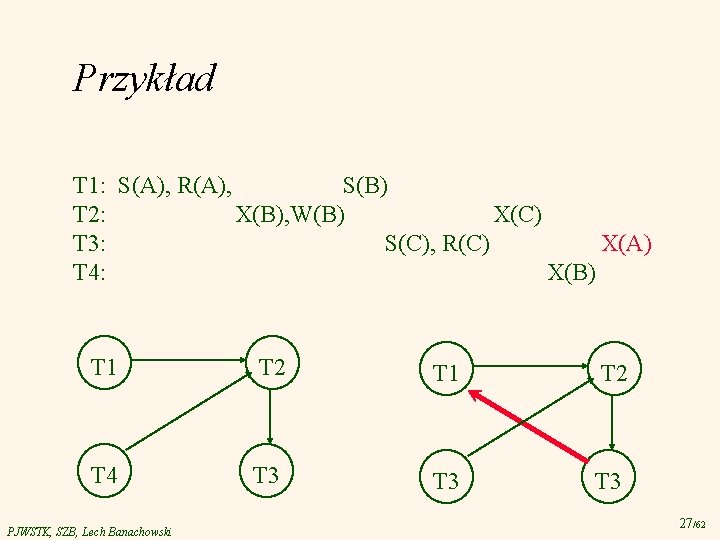 Przykład

T1: S(A), R(A), S(B)
T2: X(B),W(B) X(C)
T3: S(C), R(C) X(A)
T4: X(B)

T1
T2
T4
T3

T1
T2
T3
T3

PJWSTK, SZB, Lech Banachowski

27/62